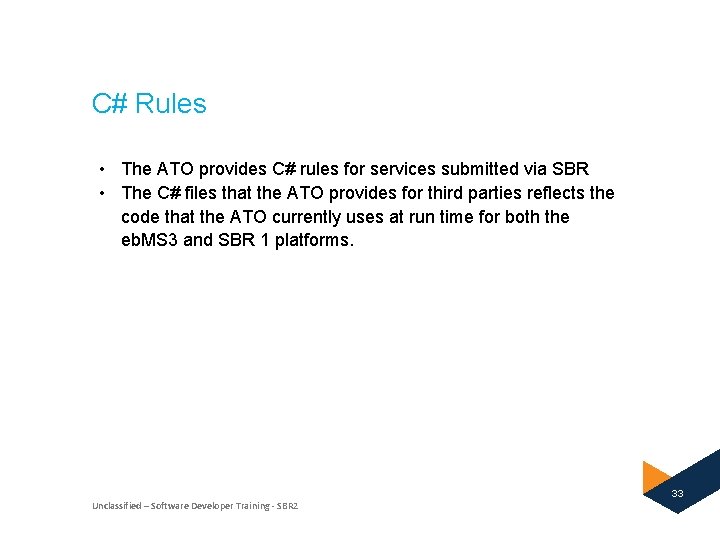 C# Rules

• The ATO provides C# rules for services submitted via SBR
• The C# files that the ATO provides for third parties reflects the code that the ATO currently uses at run time for both the ebMS3 and SBR 1 platforms.

Unclassified – Software Developer Training - SBR2

33